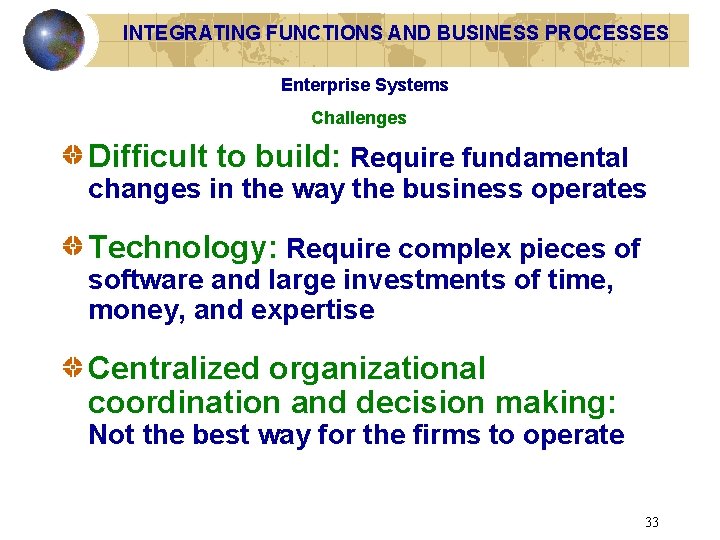 INTEGRATING FUNCTIONS AND BUSINESS PROCESSES

Enterprise Systems

Challenges

Difficult to build: Require fundamental changes in the way the business operates

Technology: Require complex pieces of software and large investments of time, money, and expertise

Centralized organizational coordination and decision making: Not the best way for the firms to operate

33